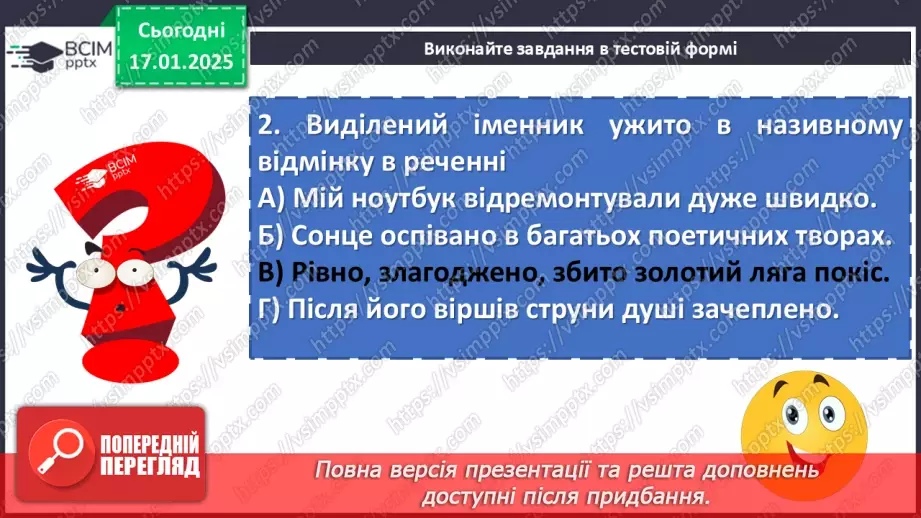 ВСІМ pptx

Сьогодні 17.01.2025

Виконайте завдання в тестовій формі

2. Виділений іменник ужито в називному відмінку в реченні
А) Мій ноутбук відремонтували дуже швидко.
Б) Сонце оспівано в багатьох поетичних творах.
В) Рівно, злагоджено, збито золотий ляга покіс.
Г) Після його віршів струни душі зачеплено.

ВСІМ pptx

ПОПЕРЕДНІЙ ПЕРЕГЛЯД

Повна версія презентації та решта доповнень доступні після придбання.

https://vsimpptx.com